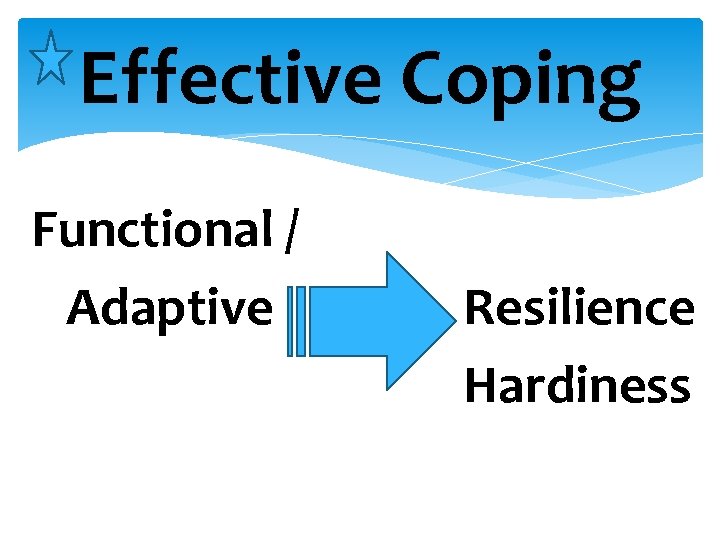 Effective Coping

Functional / Adaptive

Resilience

Hardiness